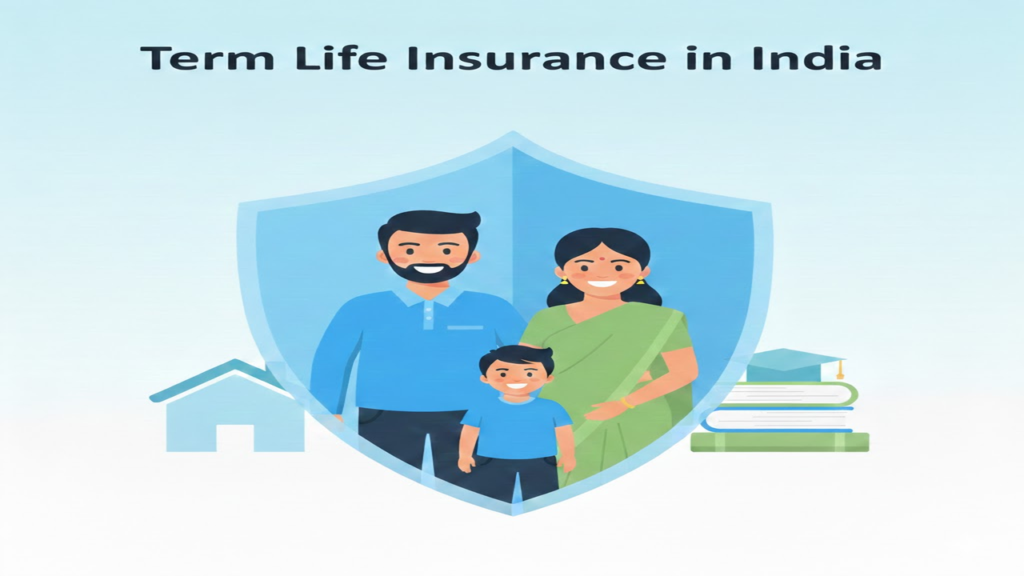 Term Life Insurance in India